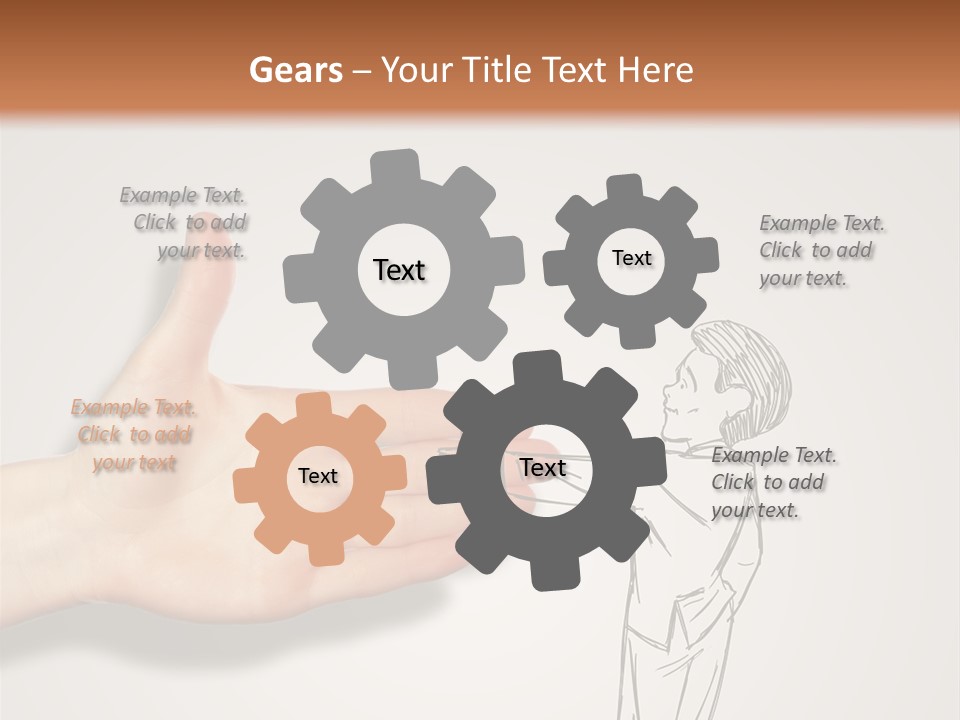 Gears – Your Title Text Here

Example Text. Click to add your text.

Text

Text

Example Text. Click to add your text.

Example Text. Click to add your text

Text

Text

Example Text. Click to add your text.